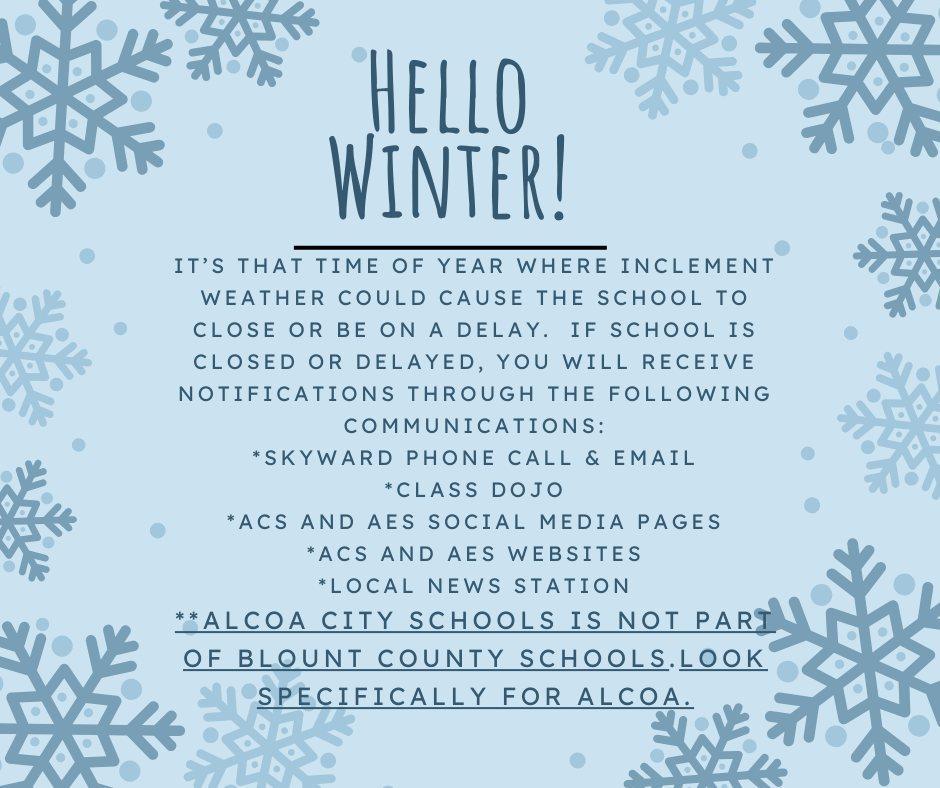 HELLO WINTER!

IT'S THAT TIME OF YEAR WHERE INCLEMENT WEATHER COULD CAUSE THE SCHOOL TO CLOSE OR BE ON A DELAY. IF SCHOOL IS CLOSED OR DELAYED, YOU WILL RECEIVE NOTIFICATIONS THROUGH THE FOLLOWING COMMUNICATIONS:
*SKYWARD PHONE CALL & EMAIL
*CLASS DOJO
*ACS AND AES SOCIAL MEDIA PAGES
*ACS AND AES WEBSITES
*LOCAL NEWS STATION
**ALCOA CITY SCHOOLS IS NOT PART OF BLOUNT COUNTY SCHOOLS.LOOK SPECIFICALLY FOR ALCOA.